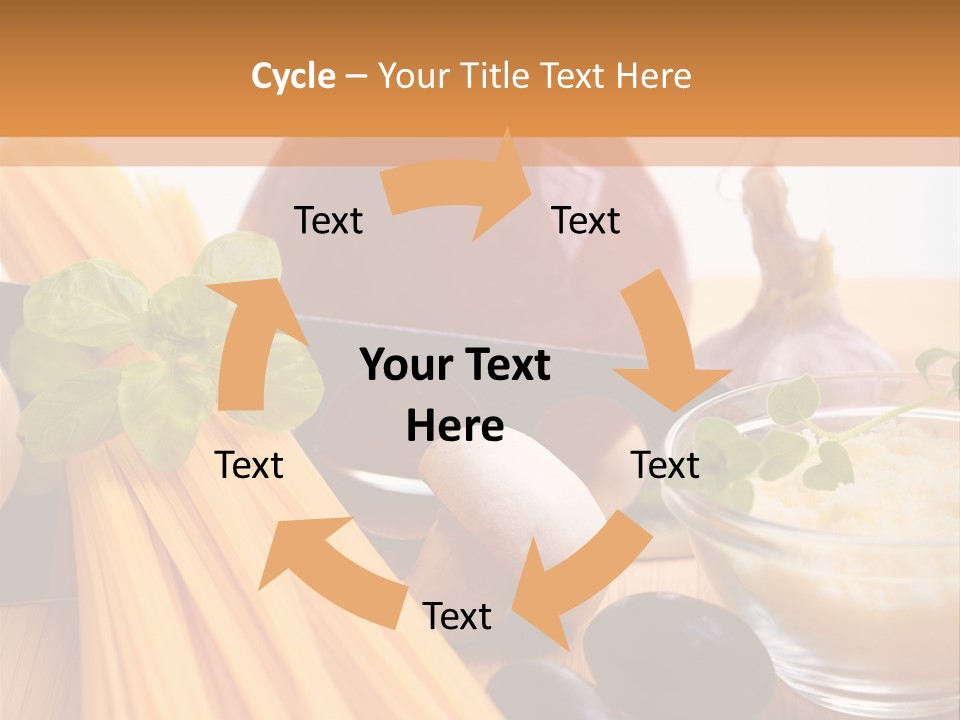 Cycle – Your Title Text Here

Text

Text

Your Text Here

Text

Text

Text